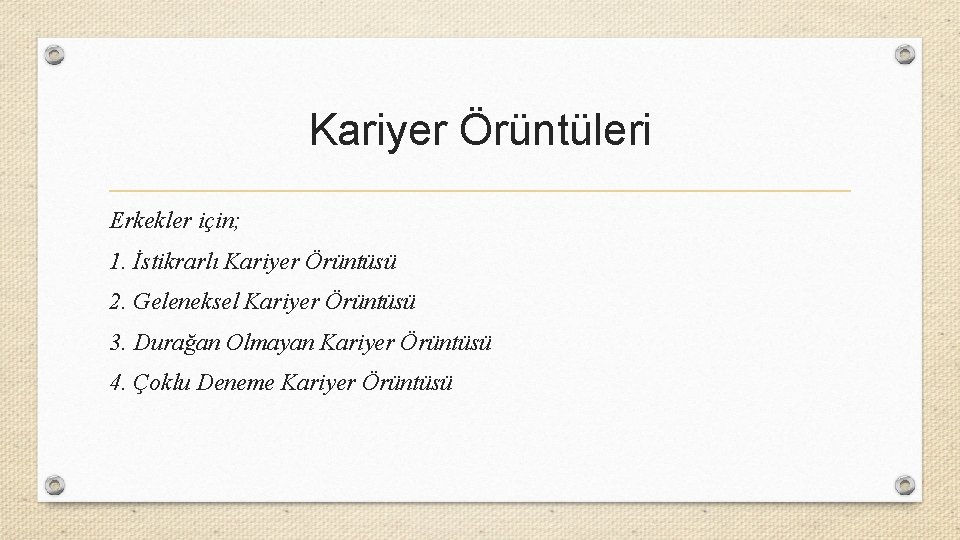 Kariyer Örüntüleri

Erkekler için;

1. İstikrarlı Kariyer Örüntüsü

2. Geleneksel Kariyer Örüntüsü

3. Durağan Olmayan Kariyer Örüntüsü

4. Çoklu Deneme Kariyer Örüntüsü